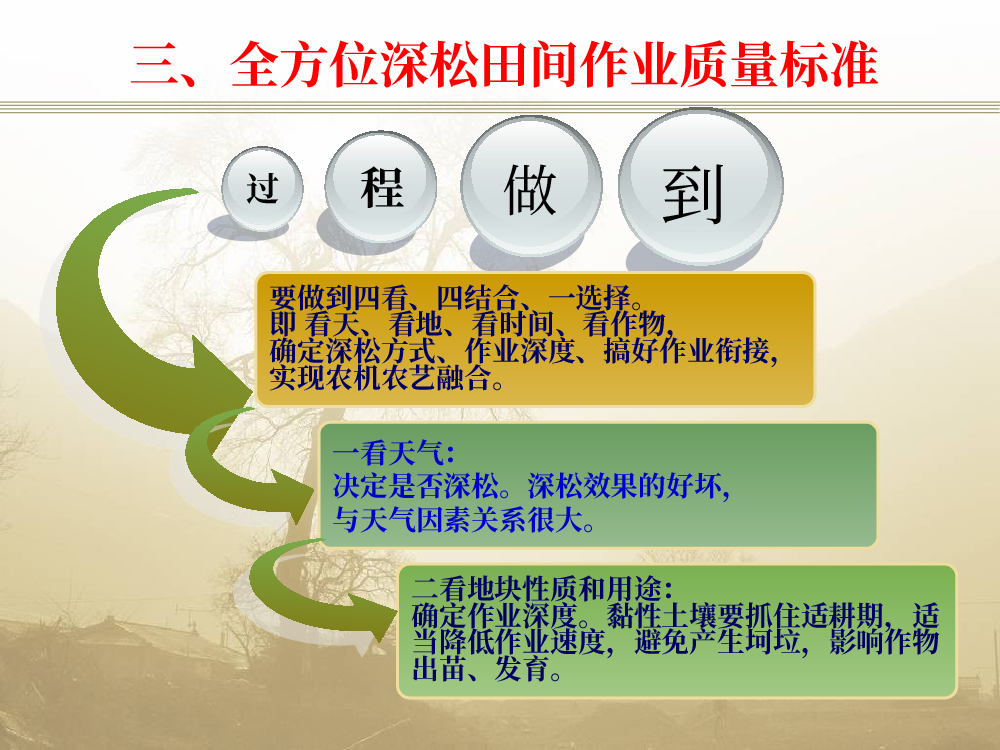 三、全方位深松田间作业质量标准

过 程 做 到

要做到四看、四结合、一选择。
即 看天、看地、看时间、看作物，
确定深松方式、作业深度、搞好作业衔接，
实现农机农艺融合。

一看天气：
决定是否深松。深松效果的好坏，
与天气因素关系很大。

二看地块性质和用途：
确定作业深度。黏性土壤要抓住适耕期，适当降低作业速度，避免产生坷垃，影响作物出苗、发育。